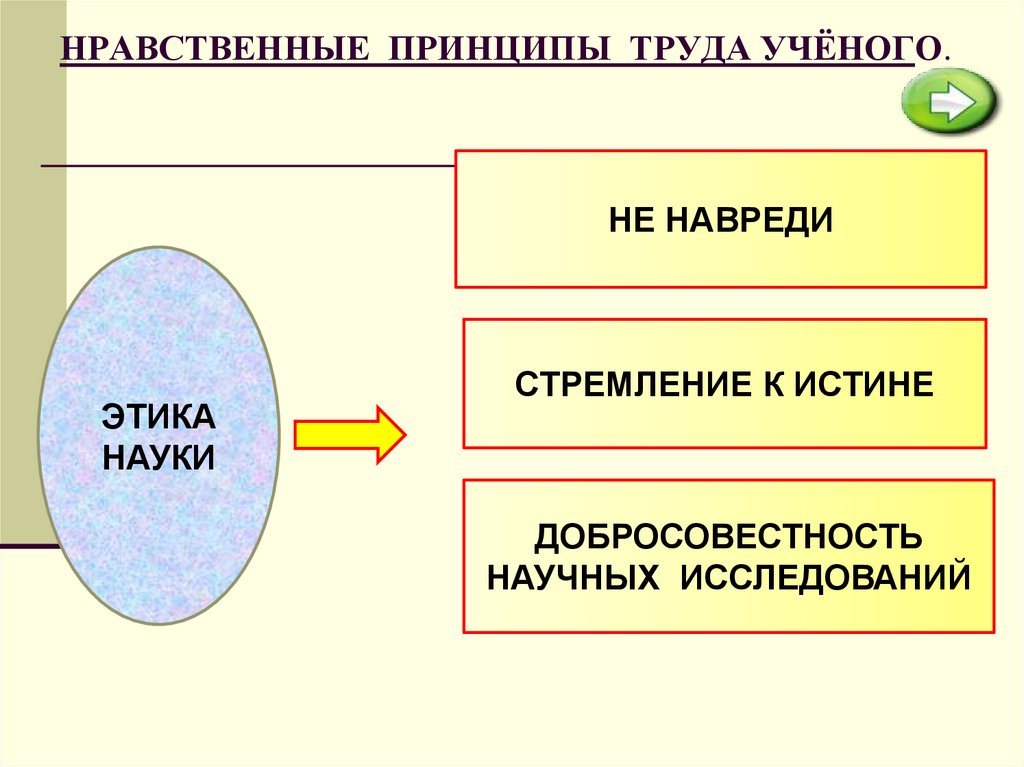 НРАВСТВЕННЫЕ ПРИНЦИПЫ ТРУДА УЧЁНОГО.

ЭТИКА НАУКИ

НЕ НАВРЕДИ

СТРЕМЛЕНИЕ К ИСТИНЕ

ДОБРОСОВЕСТНОСТЬ НАУЧНЫХ ИССЛЕДОВАНИЙ